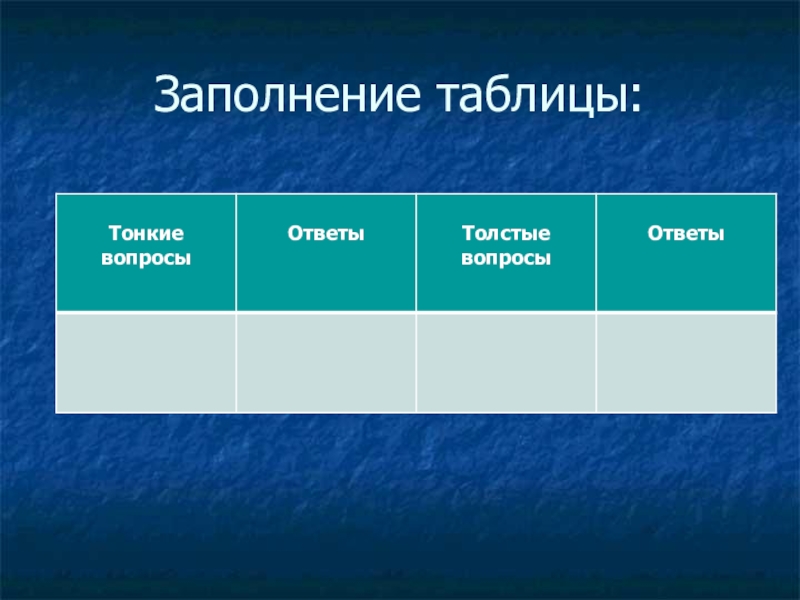 Заполнение таблицы:

| Тонкие вопросы | Ответы | Толстые вопросы | Ответы |
|---|---|---|---|
| | | | |